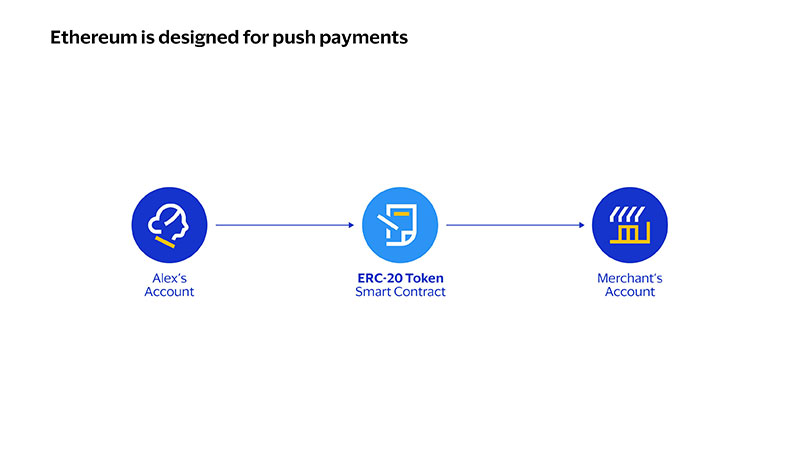 Ethereum is designed for push payments

Alex's Account

ERC-20 Token Smart Contract

Merchant's Account